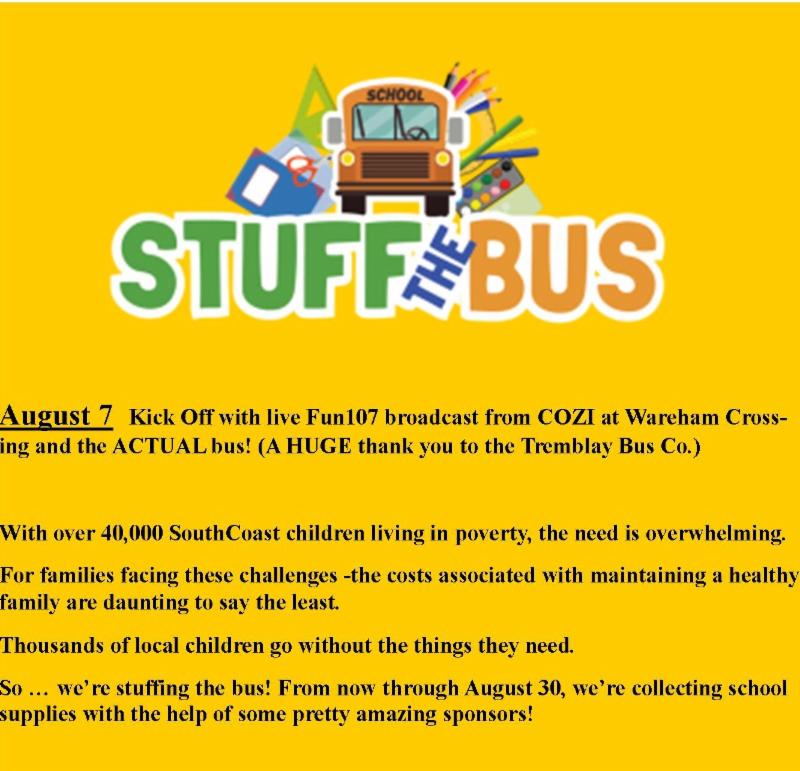 SCHOOL

STUFF THE BUS

August 7 Kick Off with live Fun107 broadcast from COZI at Wareham Crossing and the ACTUAL bus! (A HUGE thank you to the Tremblay Bus Co.)

With over 40,000 SouthCoast children living in poverty, the need is overwhelming.

For families facing these challenges -the costs associated with maintaining a healthy family are daunting to say the least.

Thousands of local children go without the things they need.

So … we're stuffing the bus! From now through August 30, we're collecting school supplies with the help of some pretty amazing sponsors!